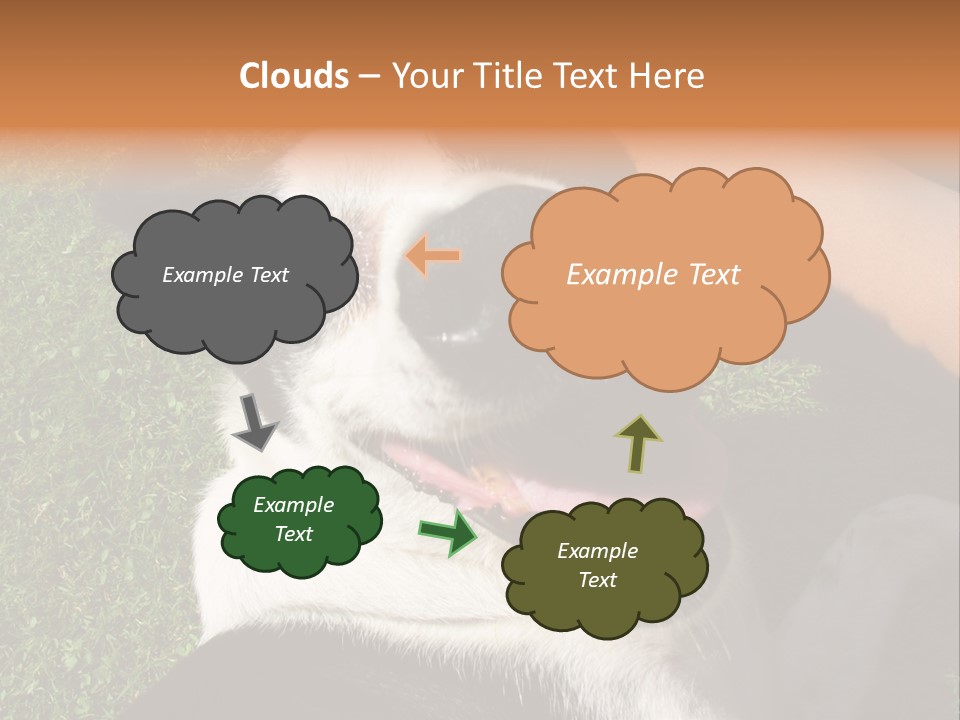 Clouds – Your Title Text Here

Example Text

Example Text

Example Text

Example Text